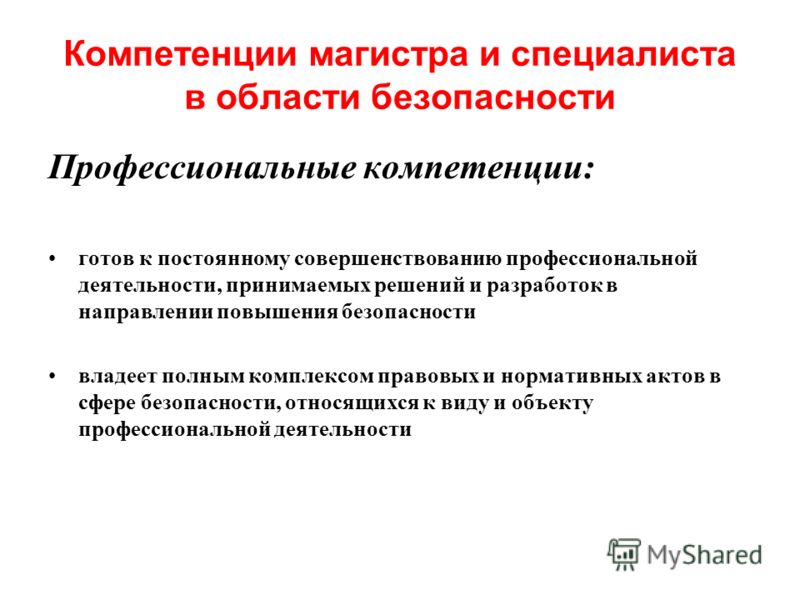 Компетенции магистра и специалиста в области безопасности

Профессиональные компетенции:

• готов к постоянному совершенствованию профессиональной деятельности, принимаемых решений и разработок в направлении повышения безопасности

• владеет полным комплексом правовых и нормативных актов в сфере безопасности, относящихся к виду и объекту профессиональной деятельности

MyShared